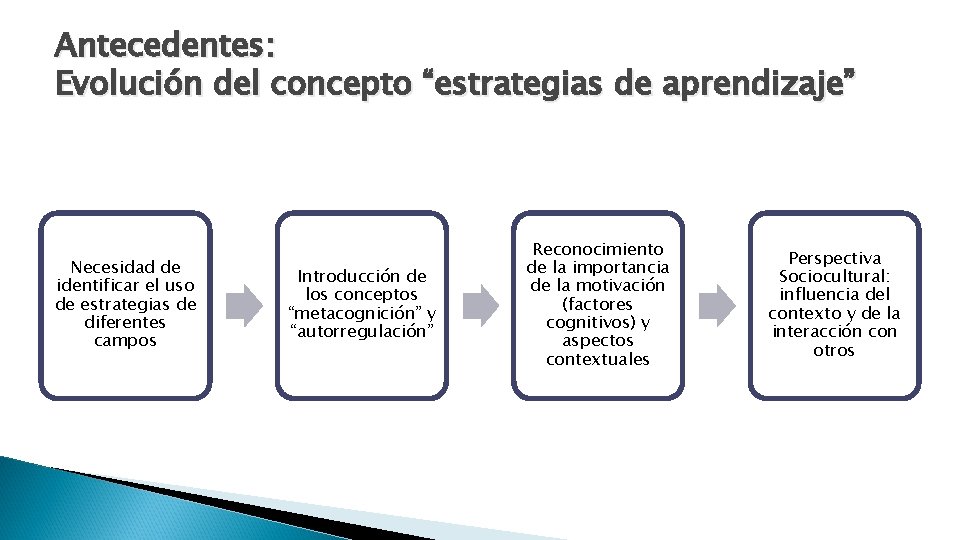 Antecedentes:
Evolución del concepto “estrategias de aprendizaje”

Necesidad de identificar el uso de estrategias de diferentes campos

Introducción de los conceptos “metacognición” y “autorregulación”

Reconocimiento de la importancia de la motivación (factores cognitivos) y aspectos contextuales

Perspectiva Sociocultural: influencia del contexto y de la interacción con otros